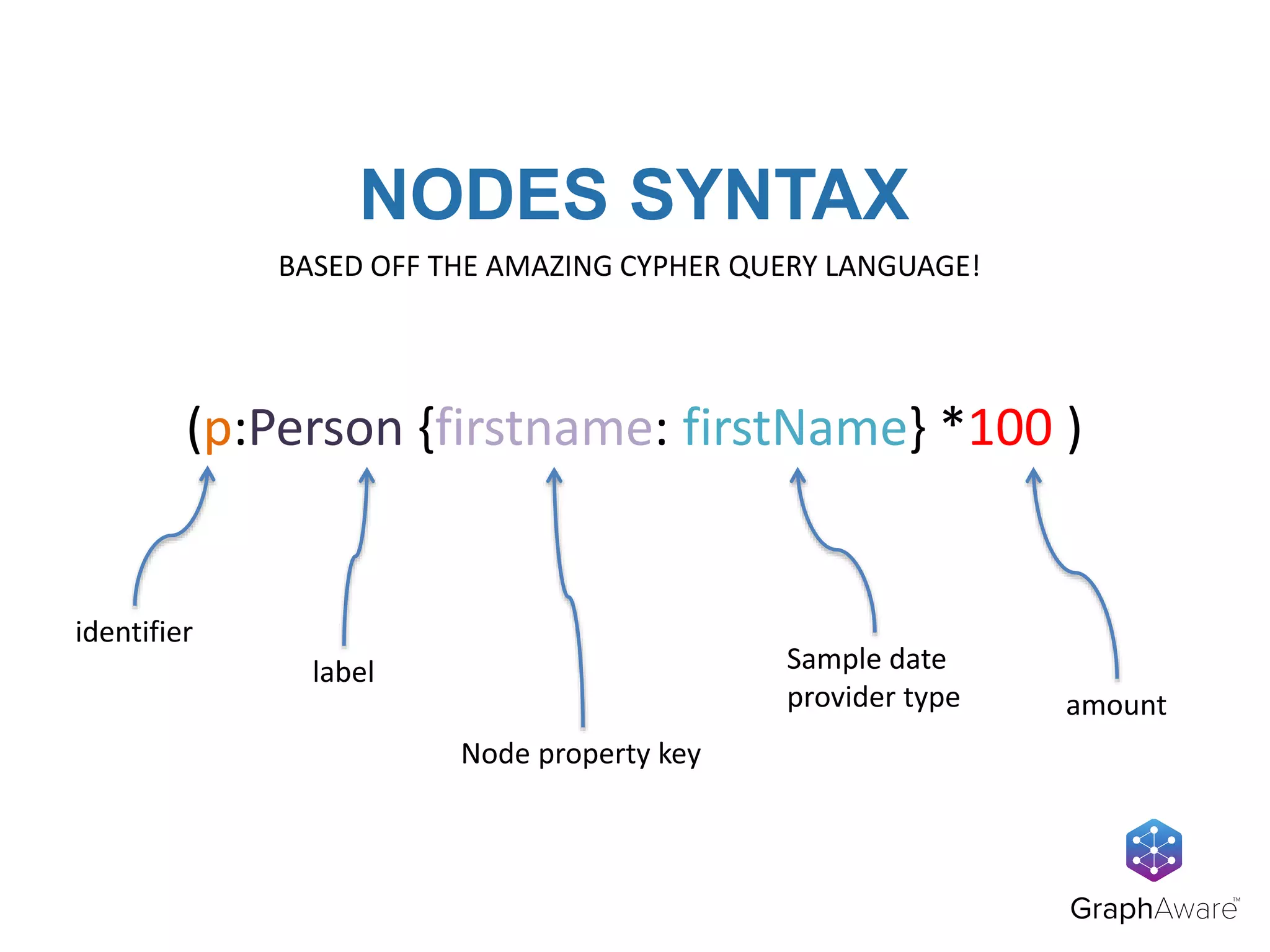 NODES SYNTAX

BASED OFF THE AMAZING CYPHER QUERY LANGUAGE!

(p:Person {firstname: firstName} *100 )

identifier

label

Node property key

Sample date provider type

amount

GraphAware™